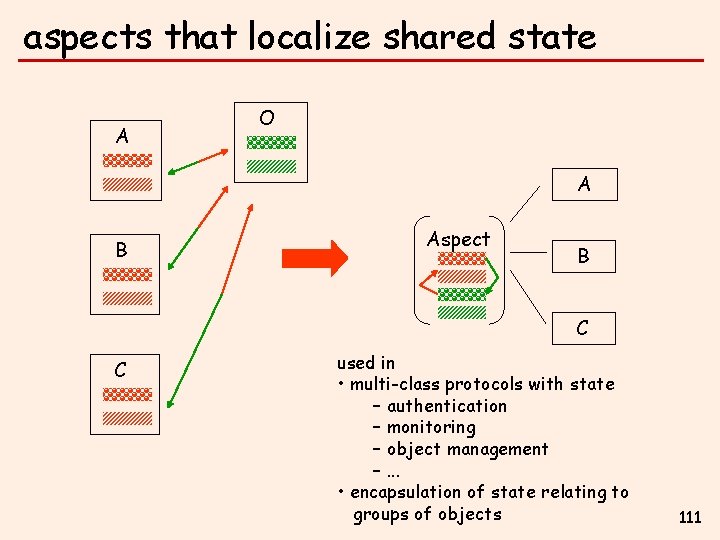 aspects that localize shared state

A

O

B

C

Aspect

A

B

C

used in
• multi-class protocols with state
– authentication
– monitoring
– object management
– ...
• encapsulation of state relating to groups of objects

111